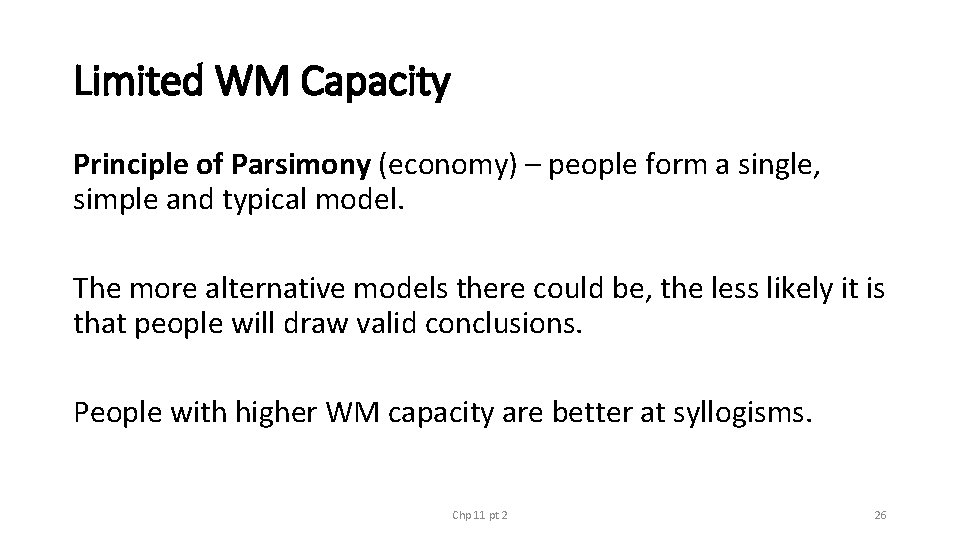 Limited WM Capacity

Principle of Parsimony (economy) – people form a single, simple and typical model.

The more alternative models there could be, the less likely it is that people will draw valid conclusions.

People with higher WM capacity are better at syllogisms.

Chp 11 pt 2

26